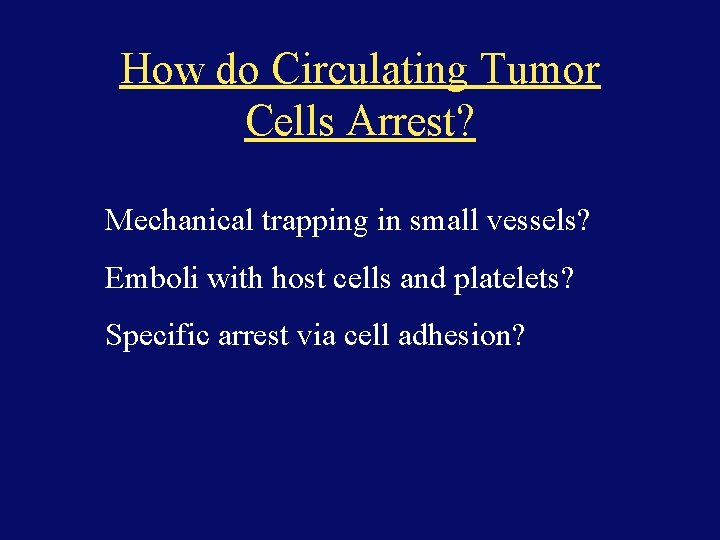 How do Circulating Tumor Cells Arrest?

Mechanical trapping in small vessels?

Emboli with host cells and platelets?

Specific arrest via cell adhesion?